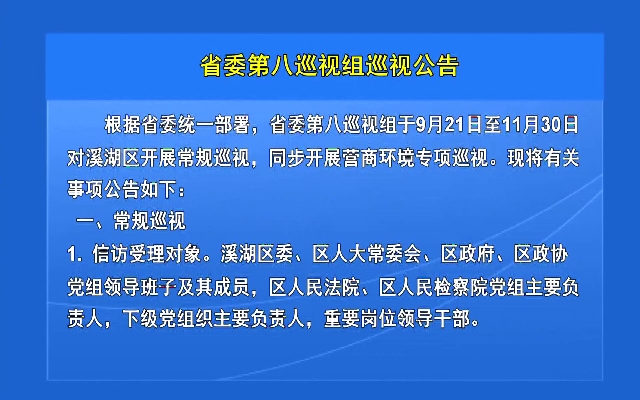 省委第八巡视组巡视公告

根据省委统一部署，省委第八巡视组于9月21日至11月30日对溪湖区开展常规巡视，同步开展营商环境专项巡视。现将有关事项公告如下：

一、常规巡视

1. 信访受理对象。溪湖区委、区人大常委会、区政府、区政协党组领导班子及其成员，区人民法院、区人民检察院党组主要负责人，下级党组织主要负责人，重要岗位领导干部。